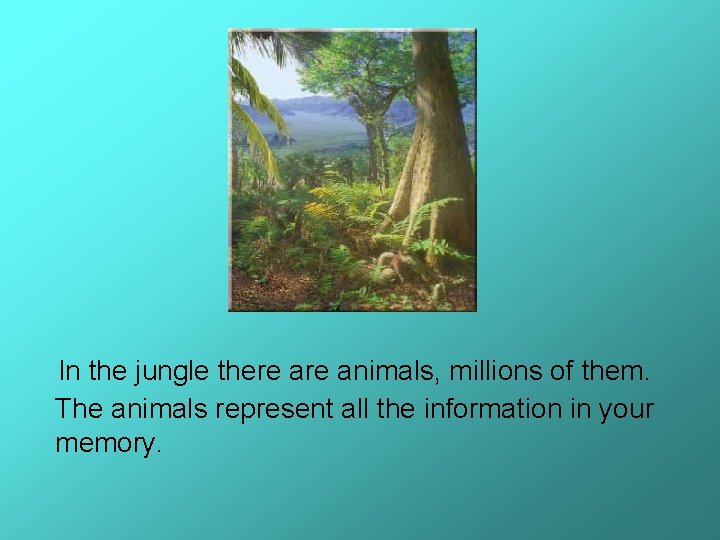 In the jungle there are animals, millions of them. The animals represent all the information in your memory.